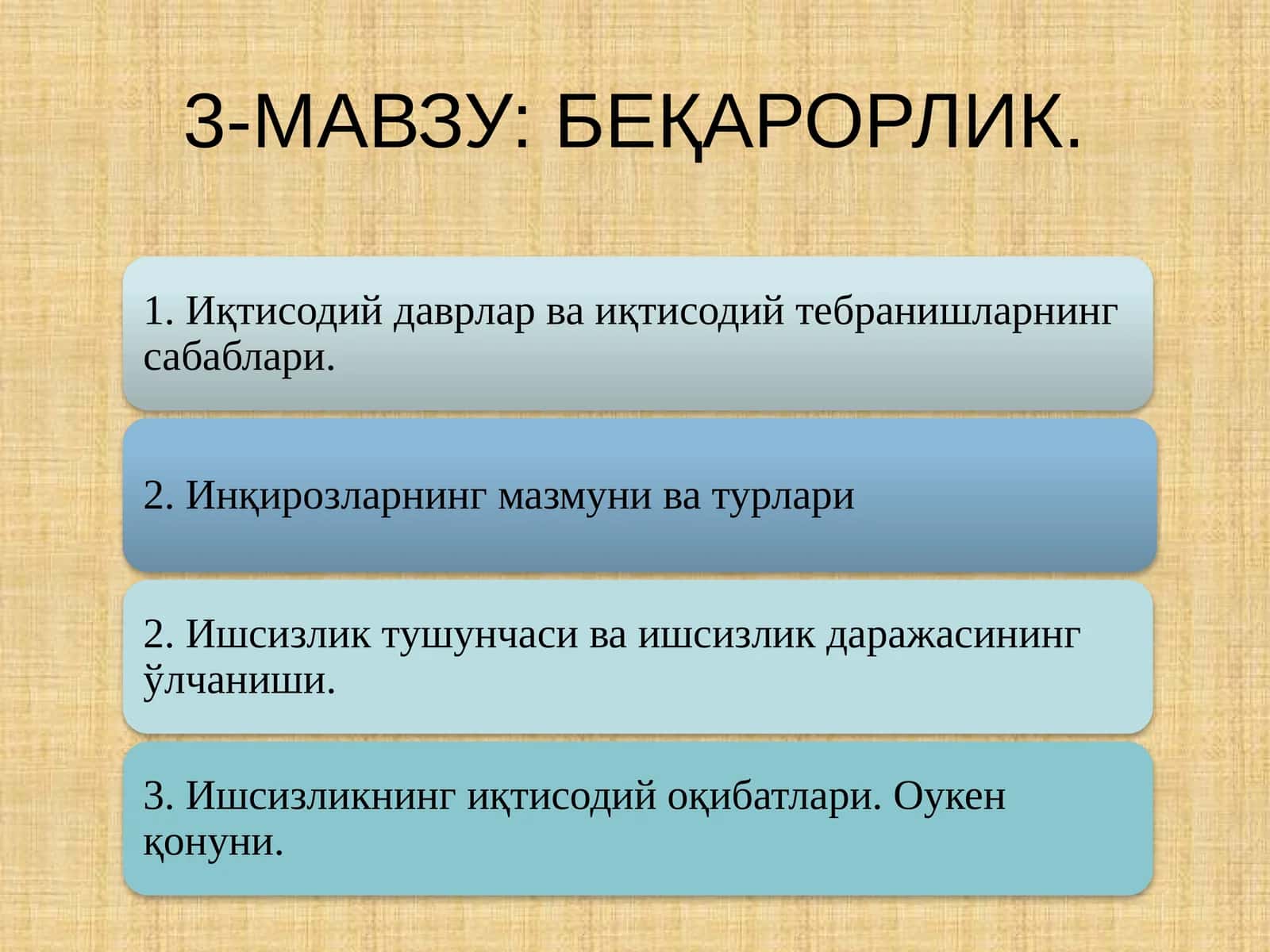 3-МАВЗУ: БЕҚАРОРЛИК.

1. Иқтисодий даврлар ва иқтисодий тебранишларнинг сабаблари.

2. Инқирозларнинг мазмуни ва турлари

2. Ишсизлик тушунчаси ва ишсизлик даражасининг ўлчаниши.

3. Ишсизликнинг иқтисодий оқибатлари. Оукен қонуни.